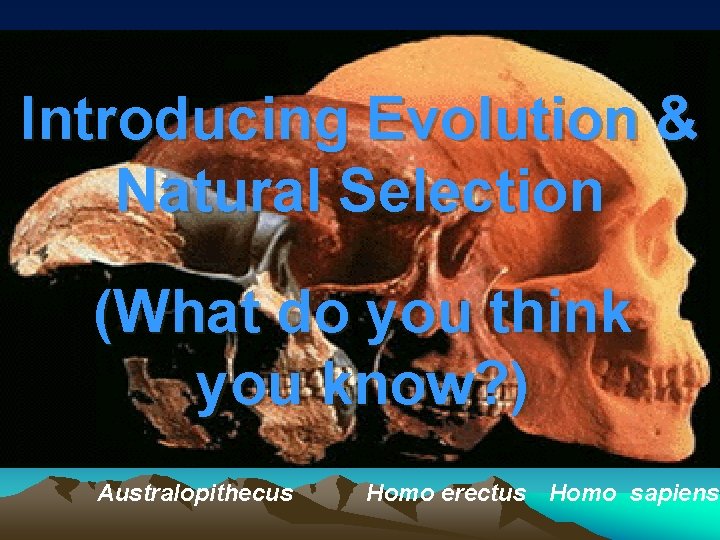 Introducing Evolution & Natural Selection

(What do you think you know?)

Australopithecus Homo erectus Homo sapiens